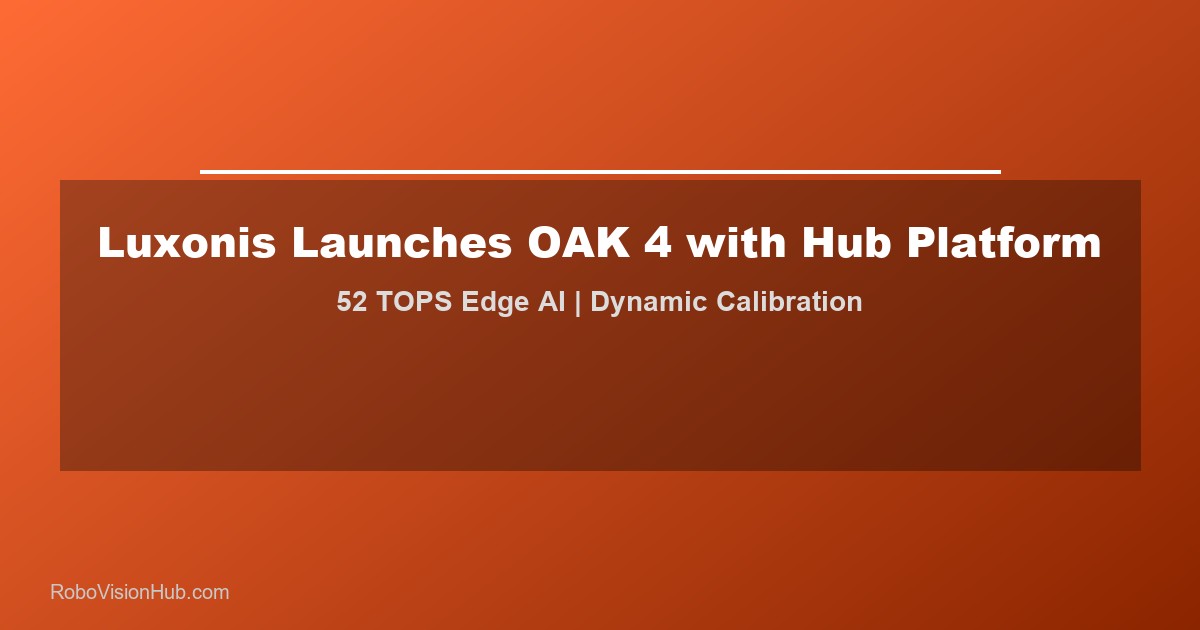 Luxonis Launches OAK 4 with Hub Platform

52 TOPS Edge AI | Dynamic Calibration

RoboVisionHub.com